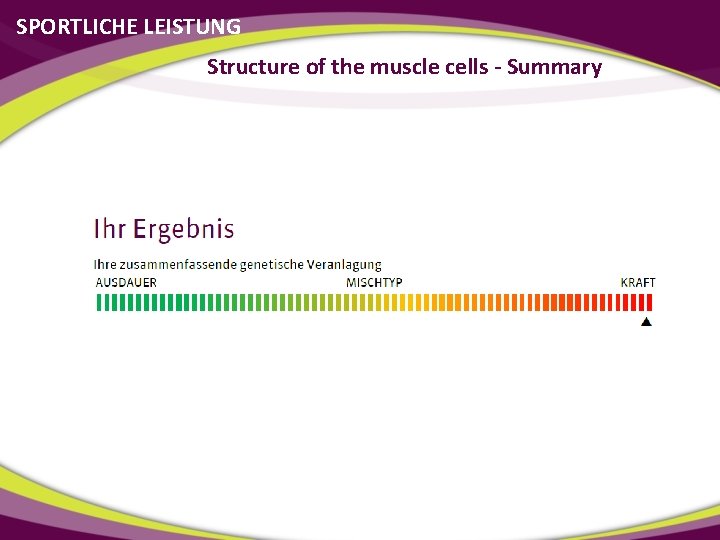 SPORTLICHE LEISTUNG

Structure of the muscle cells - Summary

Ihr Ergebnis

Ihre zusammenfassende genetische Veranlagung

AUSDAUER MISCHTYP KRAFT